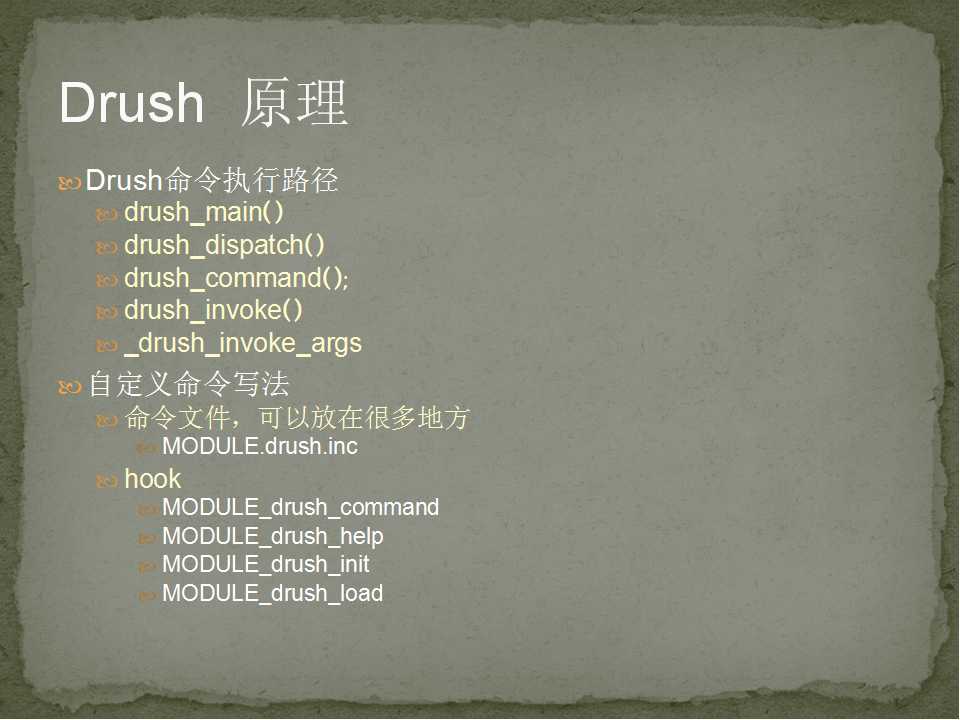 Drush 原理

Drush命令执行路径

drush_main()

drush_dispatch()

drush_command();

drush_invoke()

_drush_invoke_args

自定义命令写法

命令文件，可以放在很多地方

MODULE.drush.inc

hook

MODULE_drush_command

MODULE_drush_help

MODULE_drush_init

MODULE_drush_load